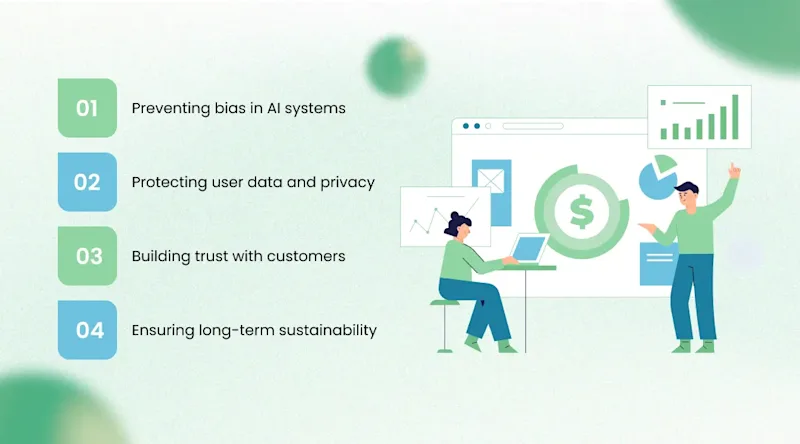 01 Preventing bias in AI systems

02 Protecting user data and privacy

03 Building trust with customers

04 Ensuring long-term sustainability

$